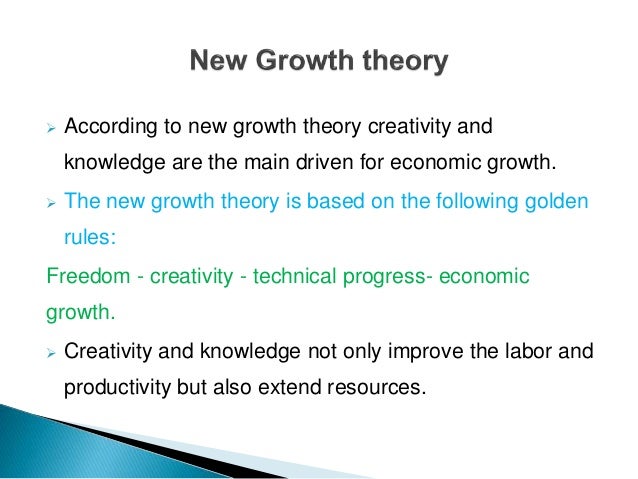 New Growth theory

➢ According to new growth theory creativity and knowledge are the main driven for economic growth.

➢ The new growth theory is based on the following golden rules:

Freedom - creativity - technical progress- economic growth.

➢ Creativity and knowledge not only improve the labor and productivity but also extend resources.